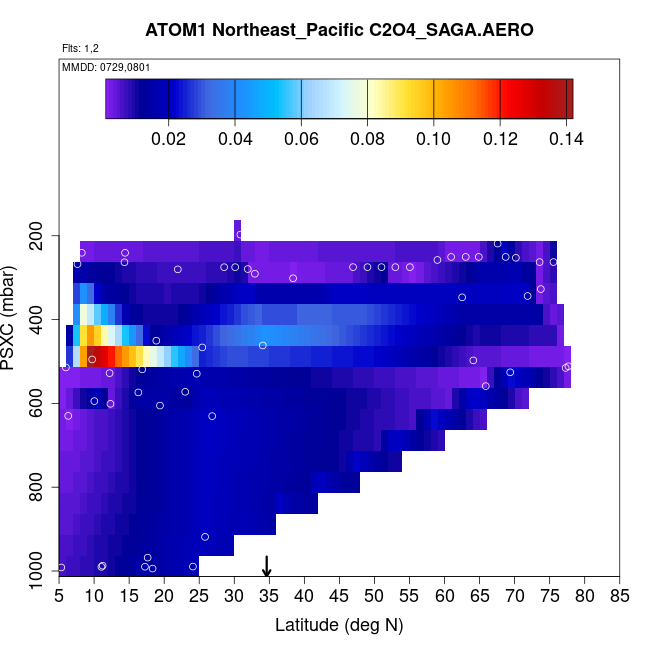 ATOM1 Northeast_Pacific C2O4_SAGA.AERO

Flts: 1,2

MMDD: 0729,0801

0.02 0.04 0.06 0.08 0.10 0.12 0.14

PSXC (mbar)

200
400
600
800
1000

5 10 15 20 25 30 35 40 45 50 55 60 65 70 75 80 85

Latitude (deg N)